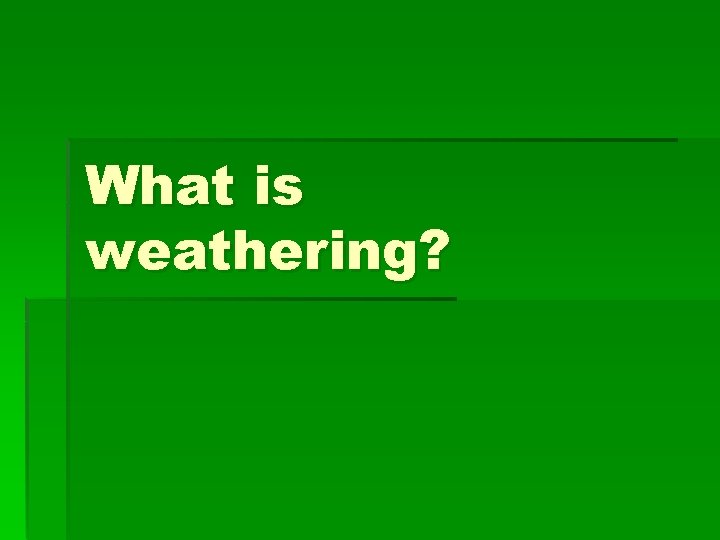 What is weathering?